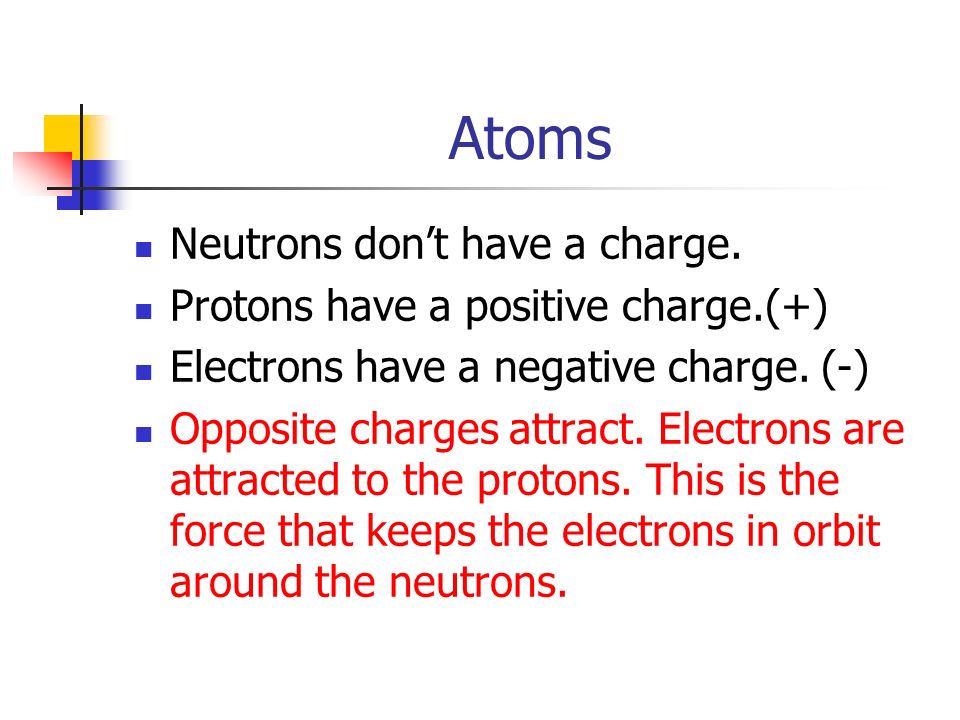 Atoms

- Neutrons don’t have a charge.
- Protons have a positive charge.(+)
- Electrons have a negative charge. (-)
- Opposite charges attract. Electrons are attracted to the protons. This is the force that keeps the electrons in orbit around the neutrons.